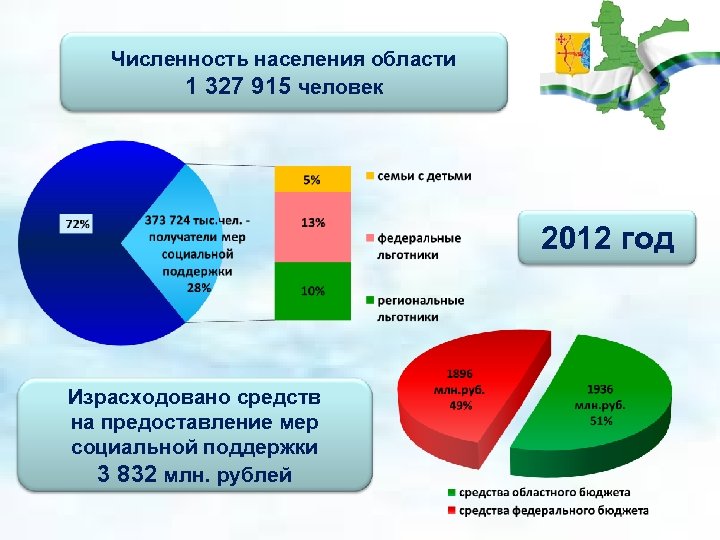 Численность населения области
1 327 915 человек

72%

373 724 тыс.чел. - получатели мер социальной поддержки 28%

5%

13%

10%

семьи с детьми

федеральные льготники

региональные льготники

2012 год

Израсходовано средств на предоставление мер социальной поддержки
3 832 млн. рублей

1896 млн.руб. 49%

1936 млн.руб. 51%

средства областного бюджета

средства федерального бюджета